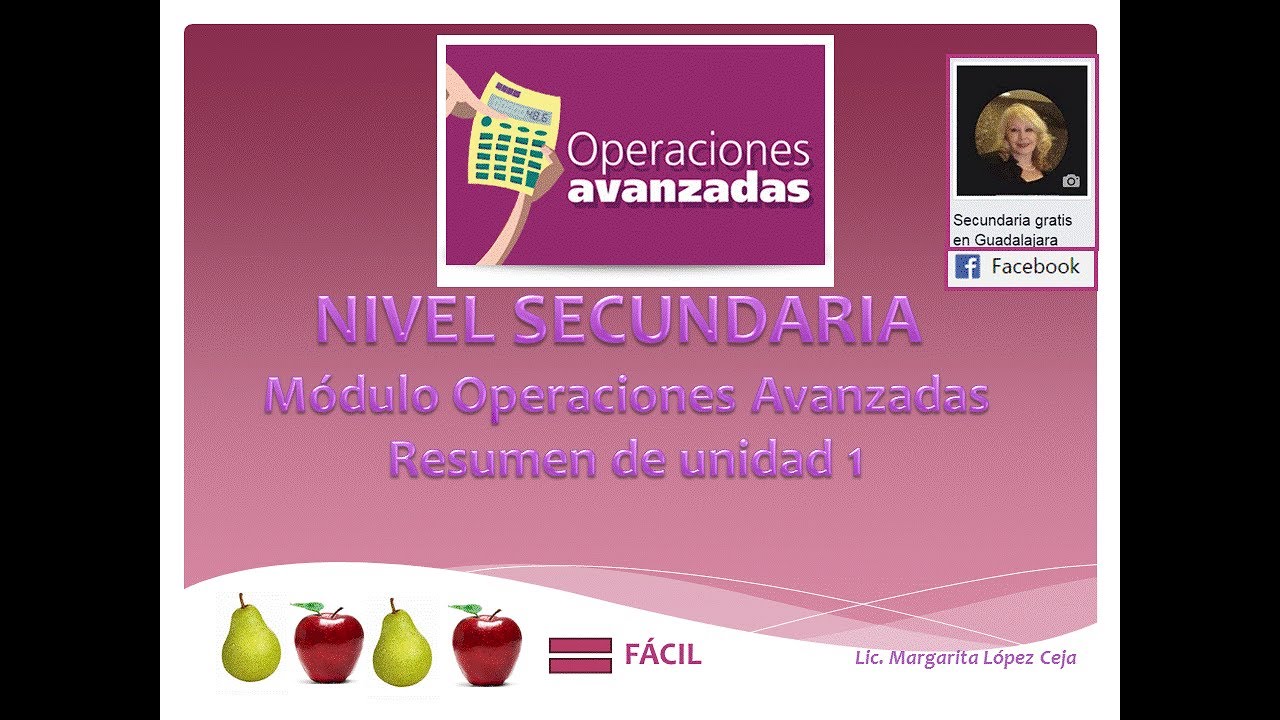 48.6

Operaciones avanzadas

Secundaria gratis en Guadalajara

Facebook

NIVEL SECUNDARIA

Módulo Operaciones Avanzadas

Resumen de unidad 1

FÁCIL

Lic. Margarita López Ceja